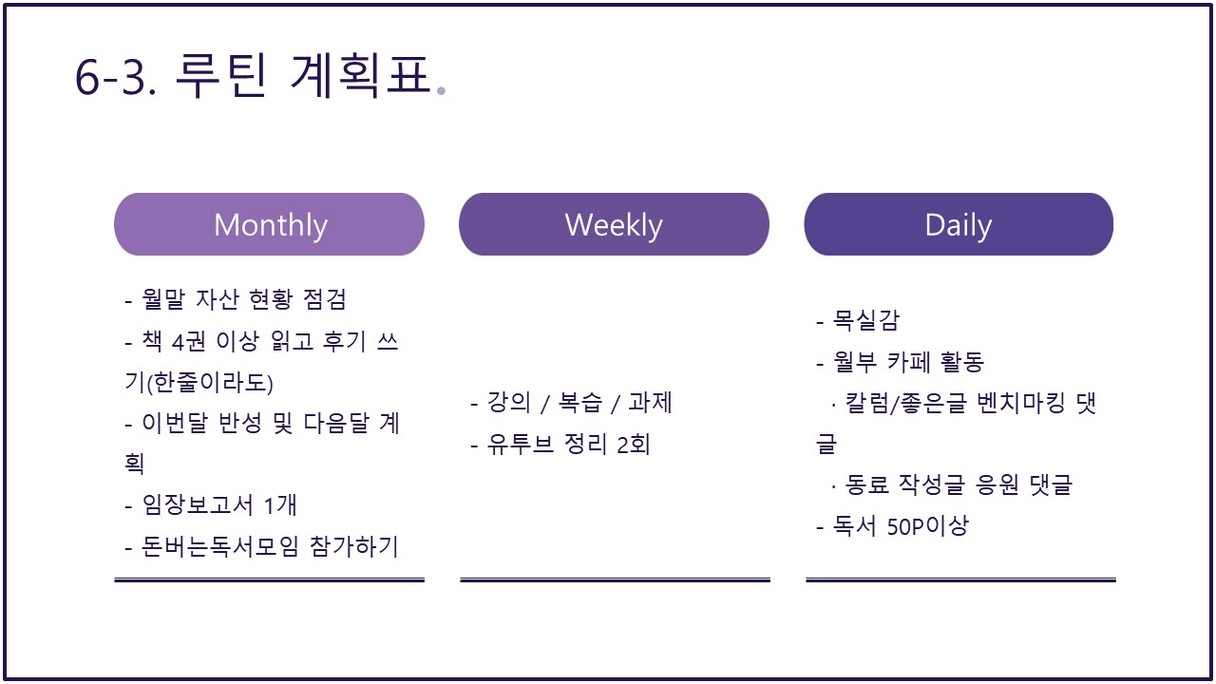 6-3. 루틴 계획표.

Monthly

- 월말 자산 현황 점검
- 책 4권 이상 읽고 후기 쓰기(한줄이라도)
- 이번달 반성 및 다음달 계획
- 임장보고서 1개
- 돈버는독서모임 참가하기

Weekly

- 강의 / 복습 / 과제
- 유투브 정리 2회

Daily

- 목실감
- 월부 카페 활동
· 칼럼/좋은글 벤치마킹 댓글
· 동료 작성글 응원 댓글
- 독서 50P이상